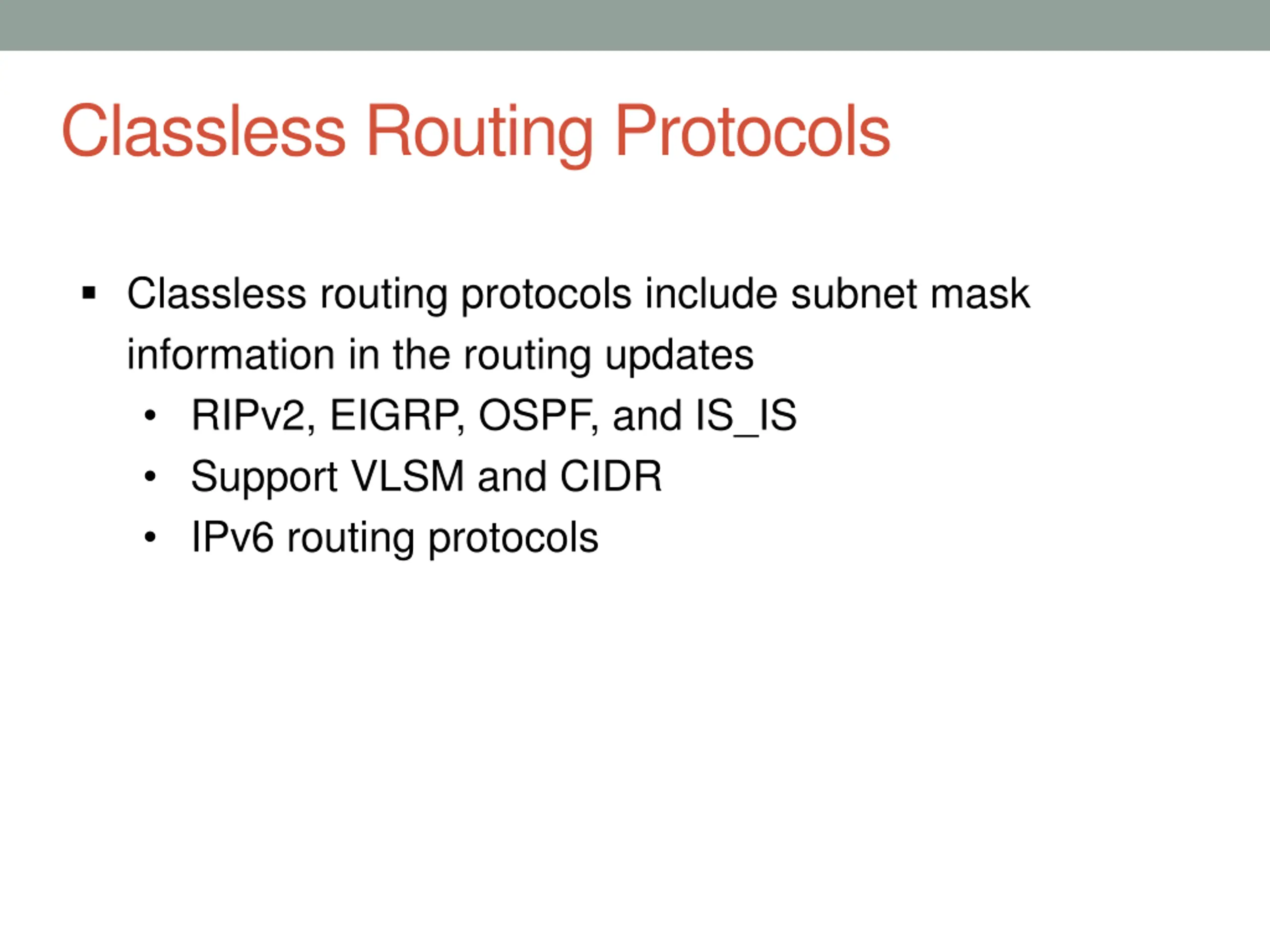 Classless Routing Protocols

▪ Classless routing protocols include subnet mask information in the routing updates
• RIPv2, EIGRP, OSPF, and IS_IS
• Support VLSM and CIDR
• IPv6 routing protocols